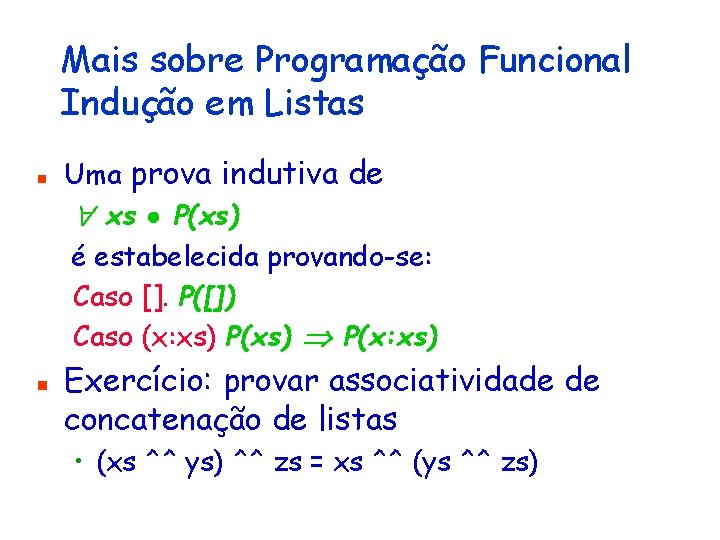 Mais sobre Programação Funcional
Indução em Listas

Uma prova indutiva de
$\forall$ xs • P(xs)
é estabelecida provando-se:
Caso []. P([])
Caso (x:xs) P(xs) $\Rightarrow$ P(x:xs)

Exercício: provar associatividade de concatenação de listas
• (xs ^^ ys) ^^ zs = xs ^^ (ys ^^ zs)